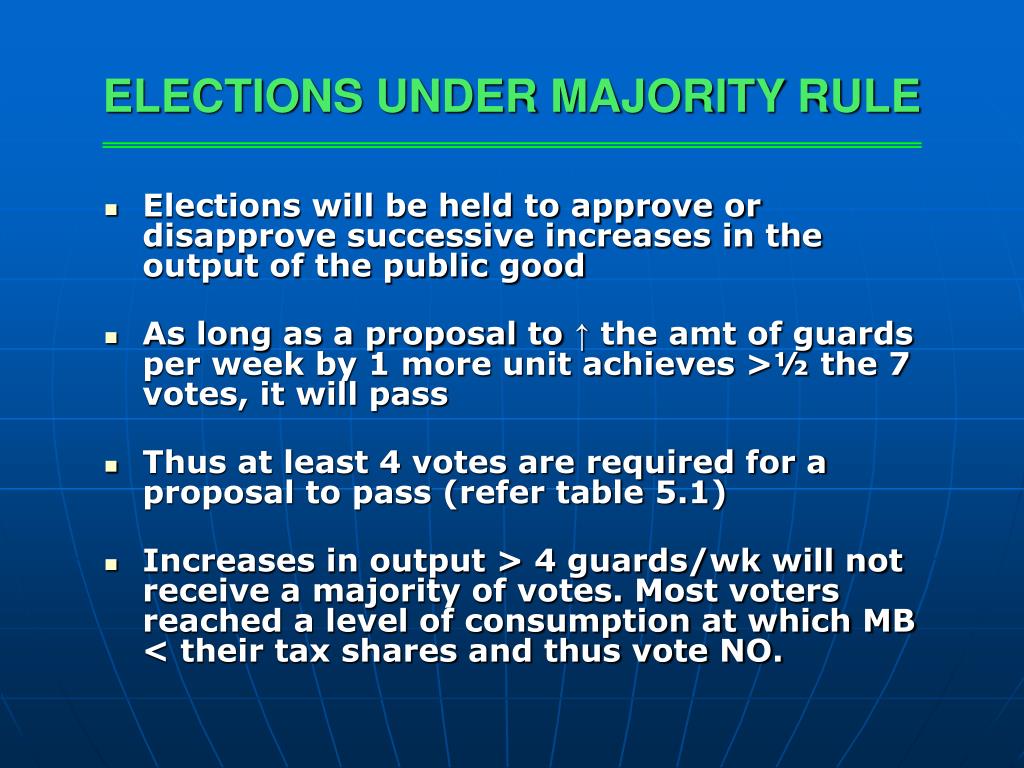 ELECTIONS UNDER MAJORITY RULE

- Elections will be held to approve or disapprove successive increases in the output of the public good

- As long as a proposal to ↑ the amt of guards per week by 1 more unit achieves >½ the 7 votes, it will pass

- Thus at least 4 votes are required for a proposal to pass (refer table 5.1)

- Increases in output > 4 guards/wk will not receive a majority of votes. Most voters reached a level of consumption at which MB < their tax shares and thus vote NO.